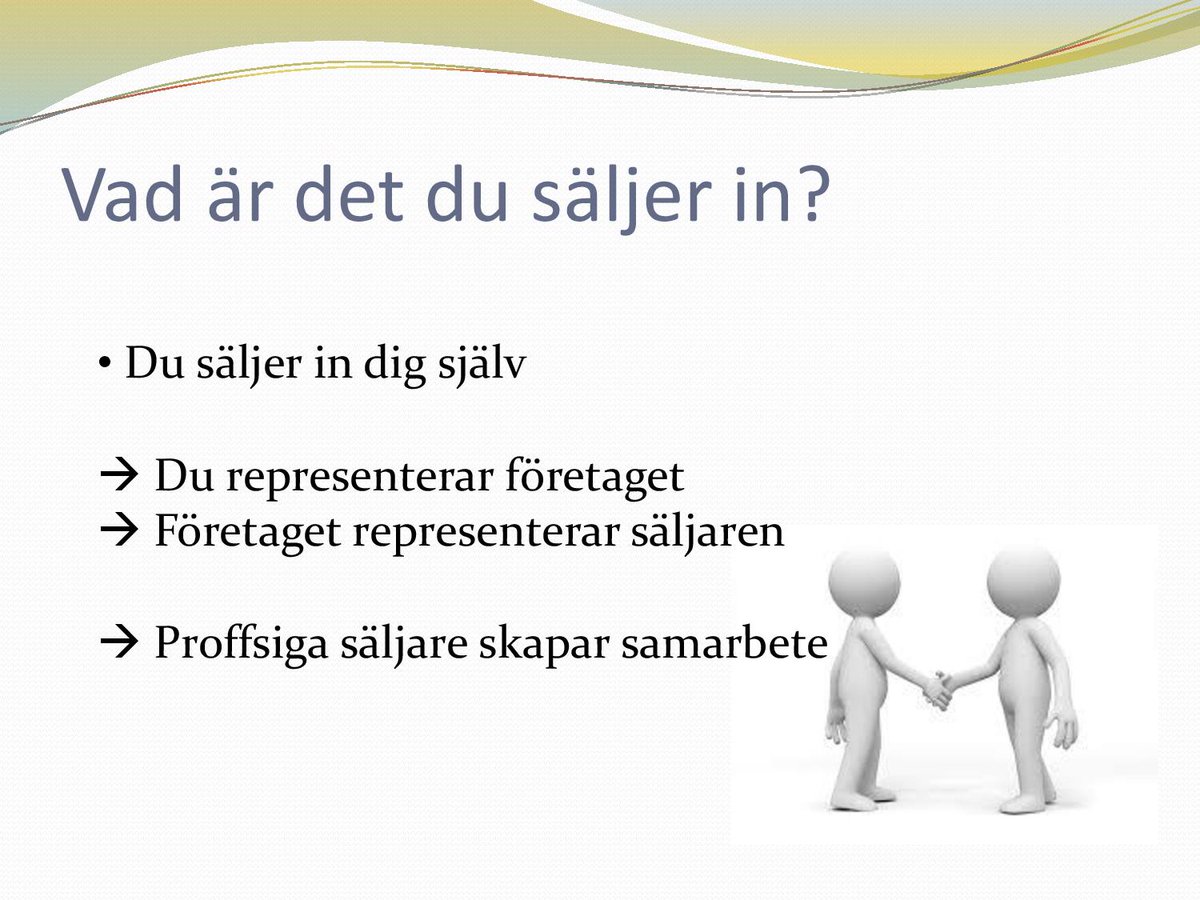 Vad är det du säljer in?

• Du säljer in dig själv

→ Du representerar företaget
→ Företaget representerar säljaren

→ Proffsiga säljare skapar samarbete